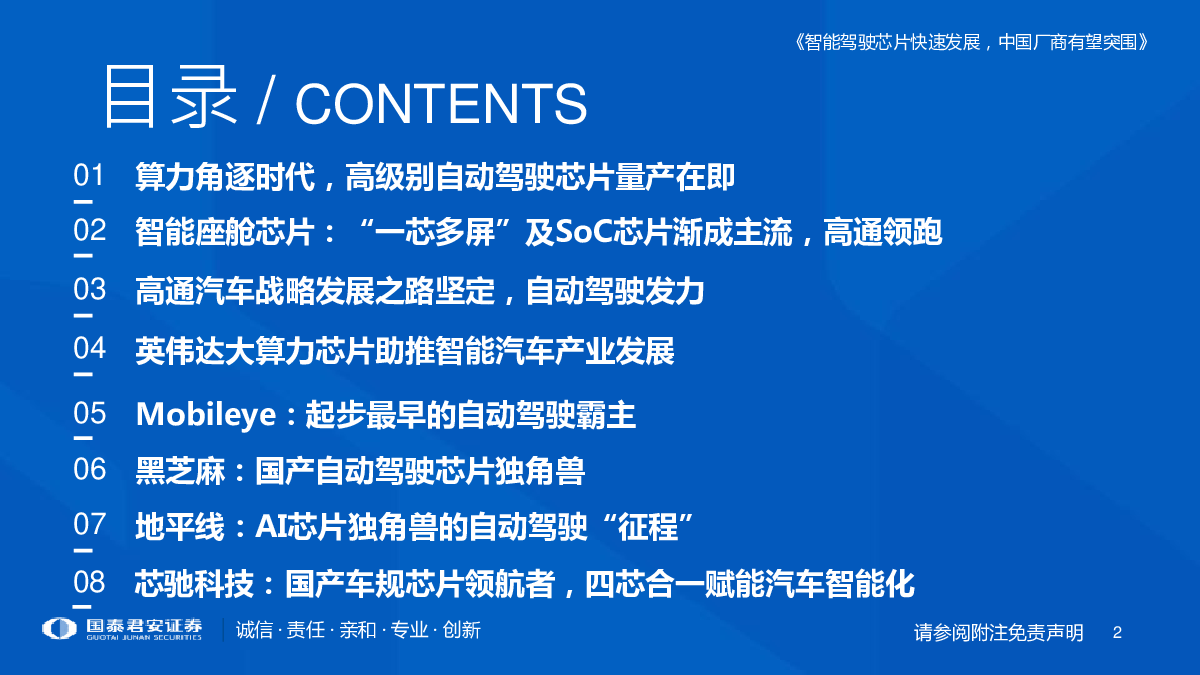 《智能驾驶芯片快速发展，中国厂商有望突围》

目录 / CONTENTS

01 算力角逐时代，高级别自动驾驶芯片量产在即

02 智能座舱芯片：“一芯多屏”及SoC芯片渐成主流，高通领跑

03 高通汽车战略发展之路坚定，自动驾驶发力

04 英伟达大算力芯片助推智能汽车产业发展

05 Mobileye：起步最早的自动驾驶霸主

06 黑芝麻：国产自动驾驶芯片独角兽

07 地平线：AI芯片独角兽的自动驾驶“征程”

08 芯驰科技：国产车规芯片领航者，四芯合一赋能汽车智能化

国泰君安证券 GUOTAI JUNAN SECURITIES

诚信 · 责任 · 亲和 · 专业 · 创新

请参阅附注免责声明 2